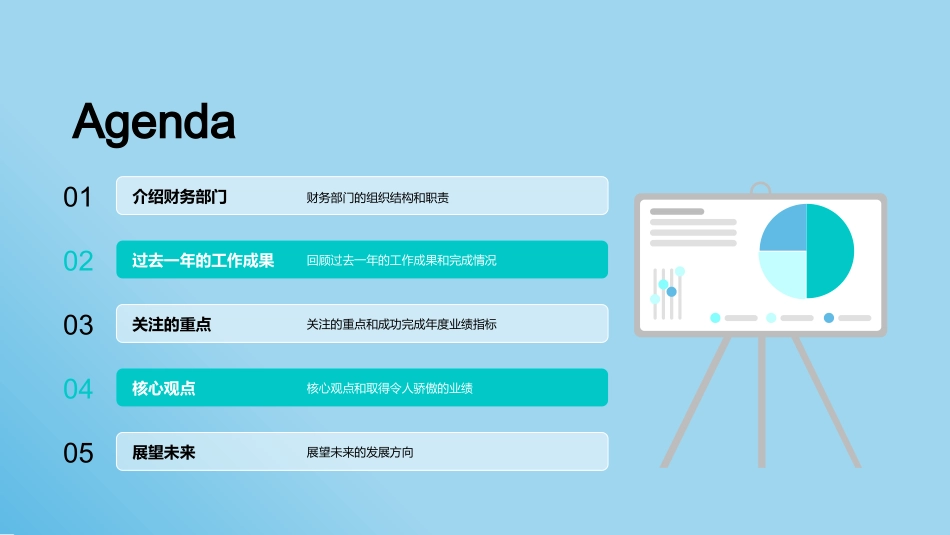 Agenda

01 介绍财务部门 财务部门的组织结构和职责

02 过去一年的工作成果 回顾过去一年的工作成果和完成情况

03 关注的重点 关注的重点和成功完成年度业绩指标

04 核心观点 核心观点和取得令人骄傲的业绩

05 展望未来 展望未来的发展方向